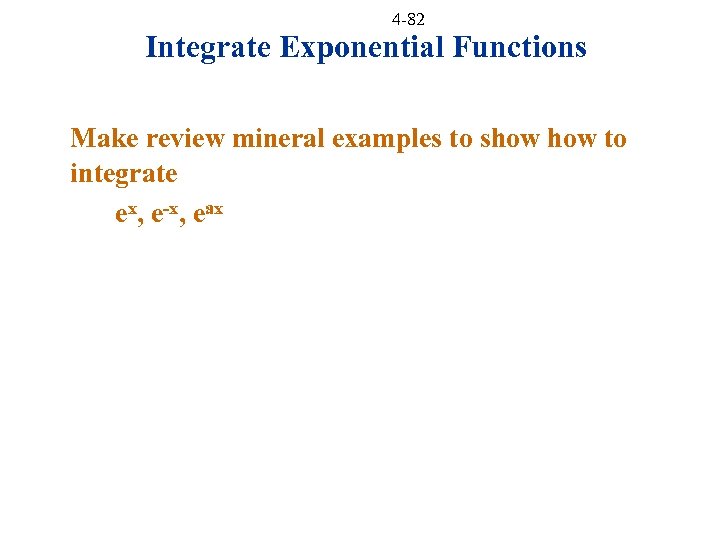 4-82

Integrate Exponential Functions

Make review mineral examples to show how to integrate

$e^x$, $e^{-x}$, $e^{ax}$